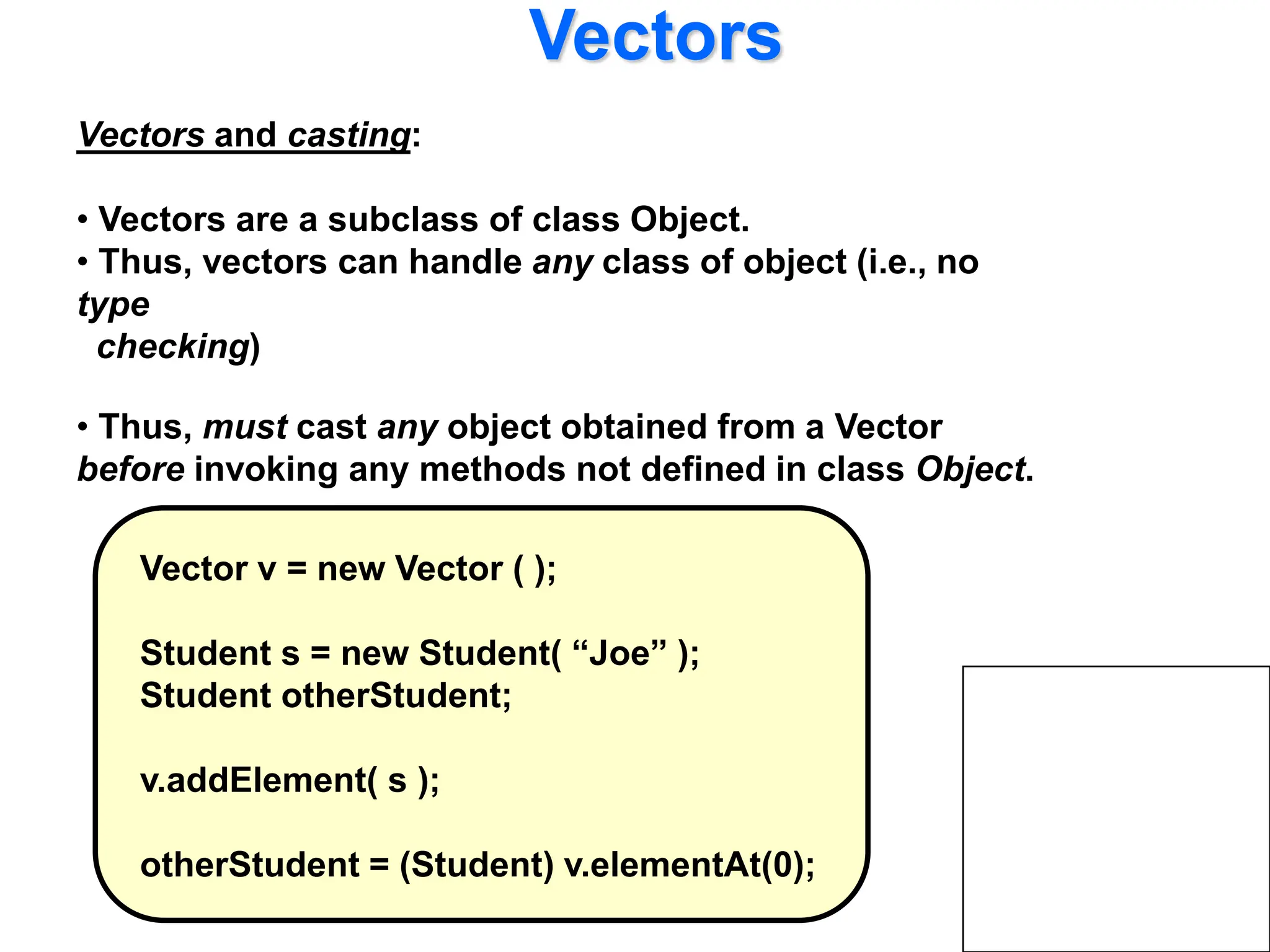 Vectors

Vectors and casting:

• Vectors are a subclass of class Object.
• Thus, vectors can handle any class of object (i.e., no type checking)

• Thus, must cast any object obtained from a Vector before invoking any methods not defined in class Object.

Vector v = new Vector ( );

Student s = new Student( “Joe” );
Student otherStudent;

v.addElement( s );

otherStudent = (Student) v.elementAt(0);